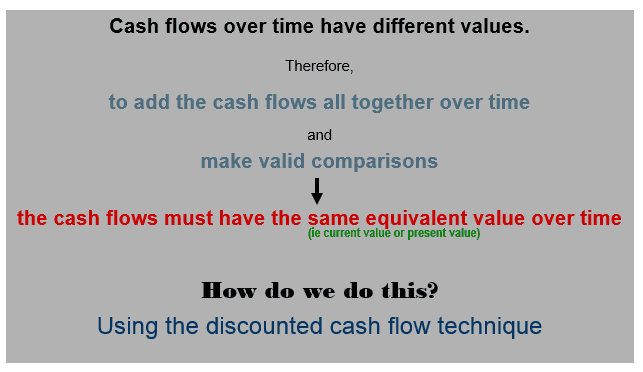 Cash flows over time have different values.

Therefore,

to add the cash flows all together over time

and

make valid comparisons

the cash flows must have the same equivalent value over time
(ie current value or present value)

How do we do this?

Using the discounted cash flow technique